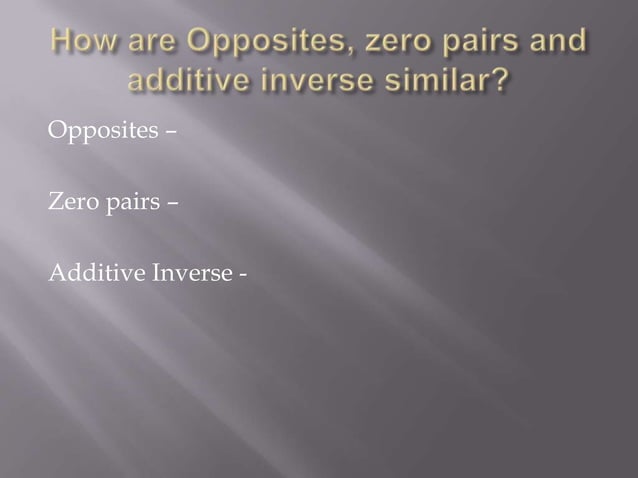 How are Opposites, zero pairs and additive inverse similar?

Opposites –

Zero pairs –

Additive Inverse -